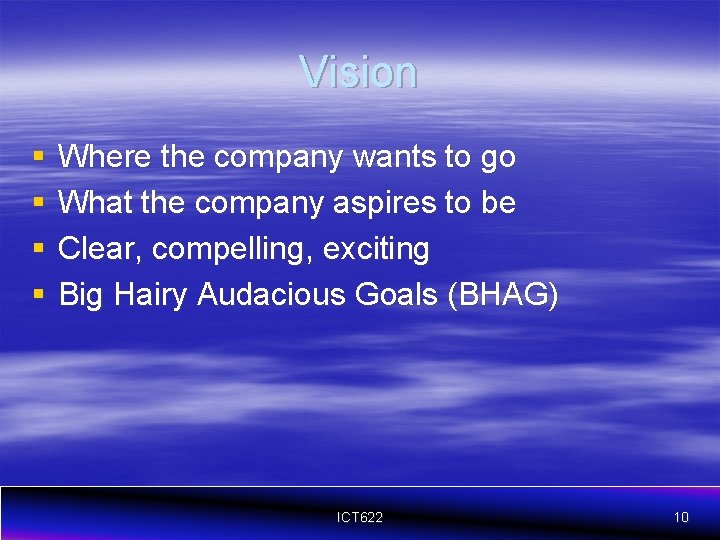 Vision

- Where the company wants to go
- What the company aspires to be
- Clear, compelling, exciting
- Big Hairy Audacious Goals (BHAG)

ICT622

10